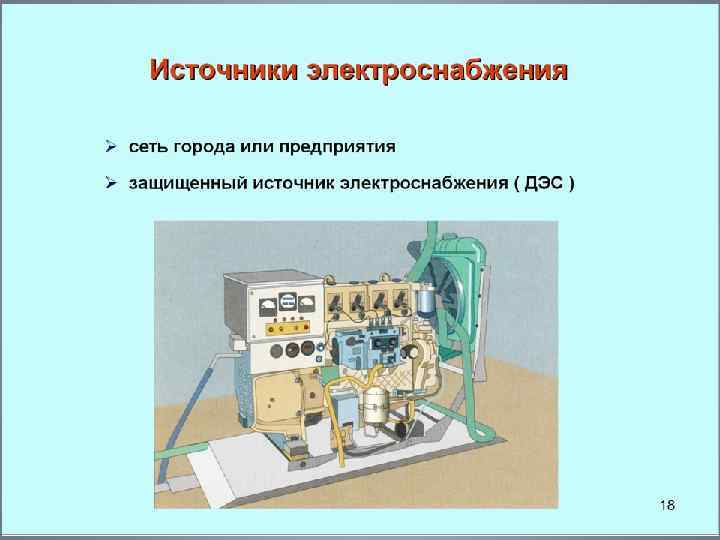 Источники электроснабжения

➢ сеть города или предприятия

➢ защищенный источник электроснабжения ( ДЭС )

18